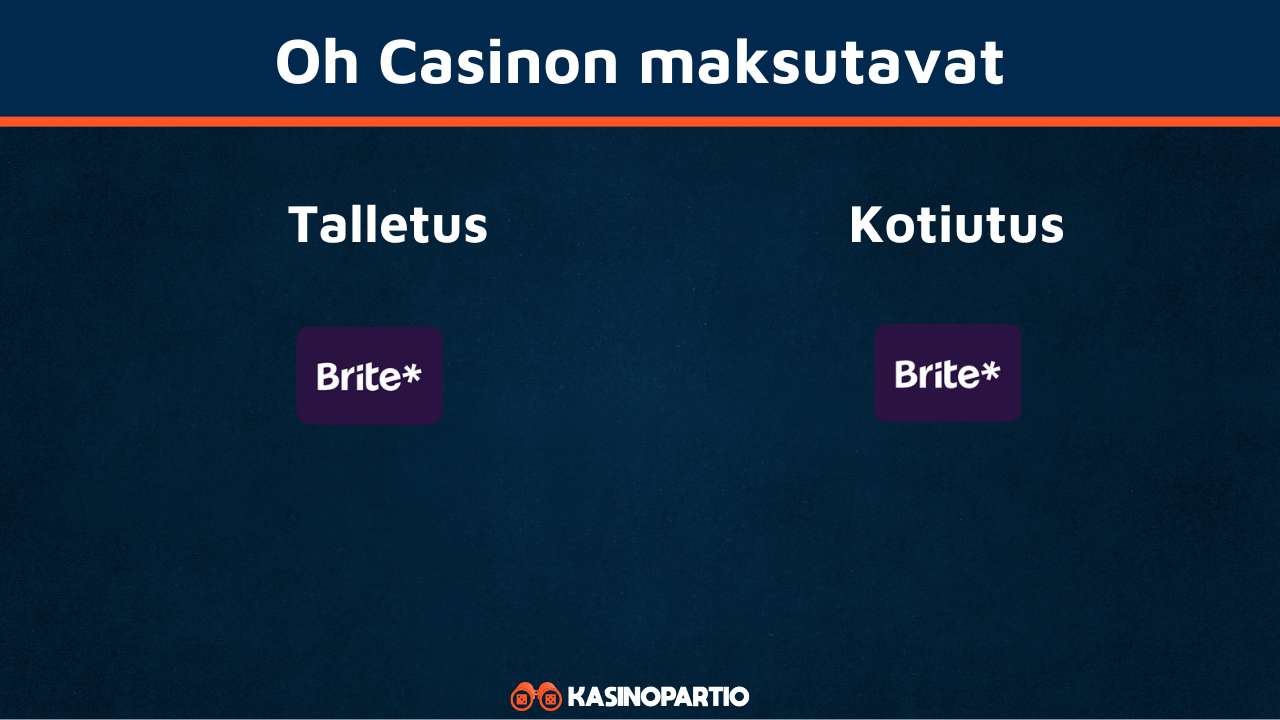 Oh Casinon maksutavat

Talletus

Brite*

Kotiutus

Brite*

KASINOPARTIO